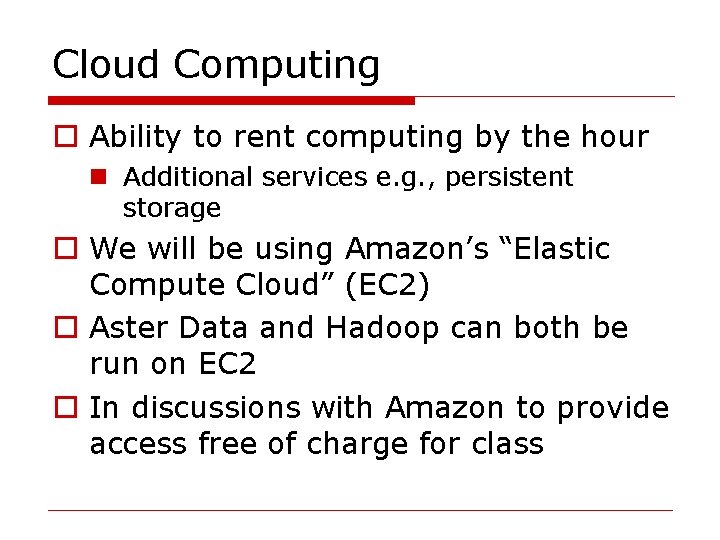 Cloud Computing

Ability to rent computing by the hour

Additional services e.g., persistent storage

We will be using Amazon’s “Elastic Compute Cloud” (EC2)

Aster Data and Hadoop can both be run on EC2

In discussions with Amazon to provide access free of charge for class